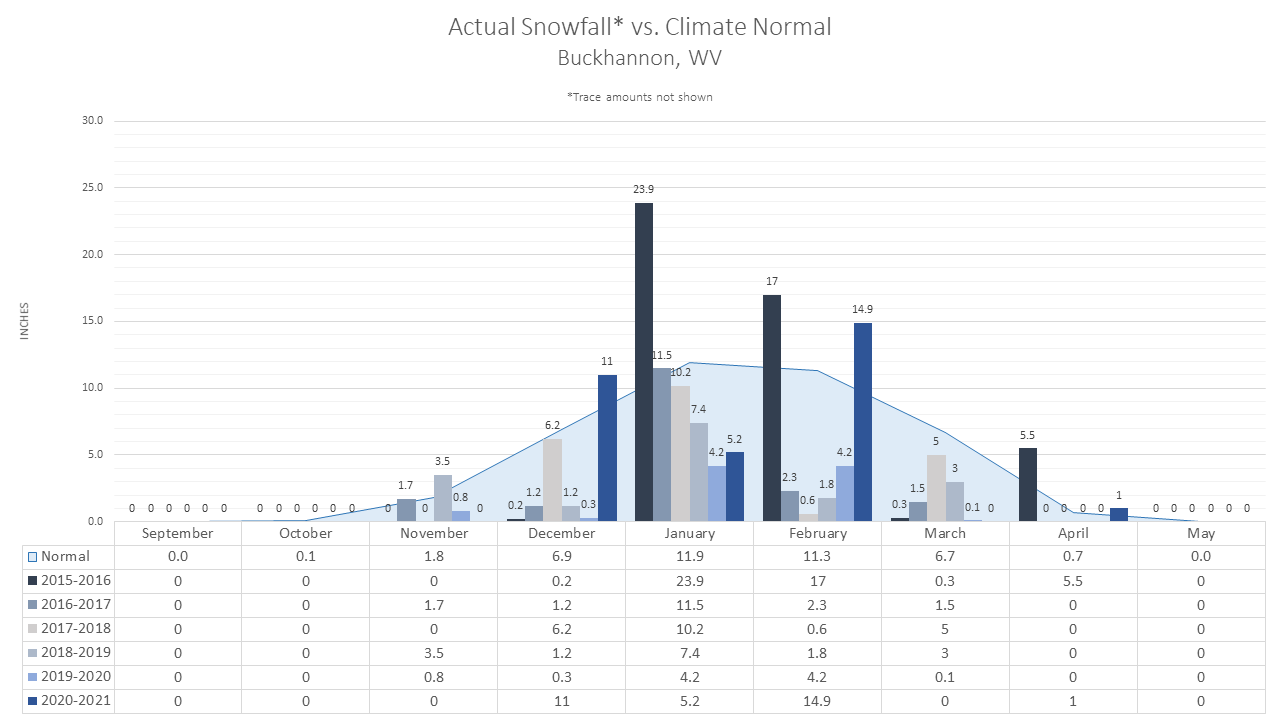 Actual Snowfall* vs. Climate Normal
Buckhannon, WV

*Trace amounts not shown

INCHES

30.0
25.0
20.0
15.0
10.0
5.0
0.0

0 0 0 0 0 0
0 0 0 0 0 0
0 1.7 0 3.5 0.8 0
0.2 1.2 6.2 1.2 0.3 11
23.9 11.5 10.2 7.4 4.2 5.2
17 2.3 0.6 1.8 4.2 14.9
0.3 1.5 5 3 0.1 0
5.5 0 0 0 0 1
0 0 0 0 0 0

| | September | October | November | December | January | February | March | April | May |
|---|---|---|---|---|---|---|---|---|---|
| Normal | 0.0 | 0.1 | 1.8 | 6.9 | 11.9 | 11.3 | 6.7 | 0.7 | 0.0 |
| 2015-2016 | 0 | 0 | 0 | 0.2 | 23.9 | 17 | 0.3 | 5.5 | 0 |
| 2016-2017 | 0 | 0 | 1.7 | 1.2 | 11.5 | 2.3 | 1.5 | 0 | 0 |
| 2017-2018 | 0 | 0 | 0 | 6.2 | 10.2 | 0.6 | 5 | 0 | 0 |
| 2018-2019 | 0 | 0 | 3.5 | 1.2 | 7.4 | 1.8 | 3 | 0 | 0 |
| 2019-2020 | 0 | 0 | 0.8 | 0.3 | 4.2 | 4.2 | 0.1 | 0 | 0 |
| 2020-2021 | 0 | 0 | 0 | 11 | 5.2 | 14.9 | 0 | 1 | 0 |